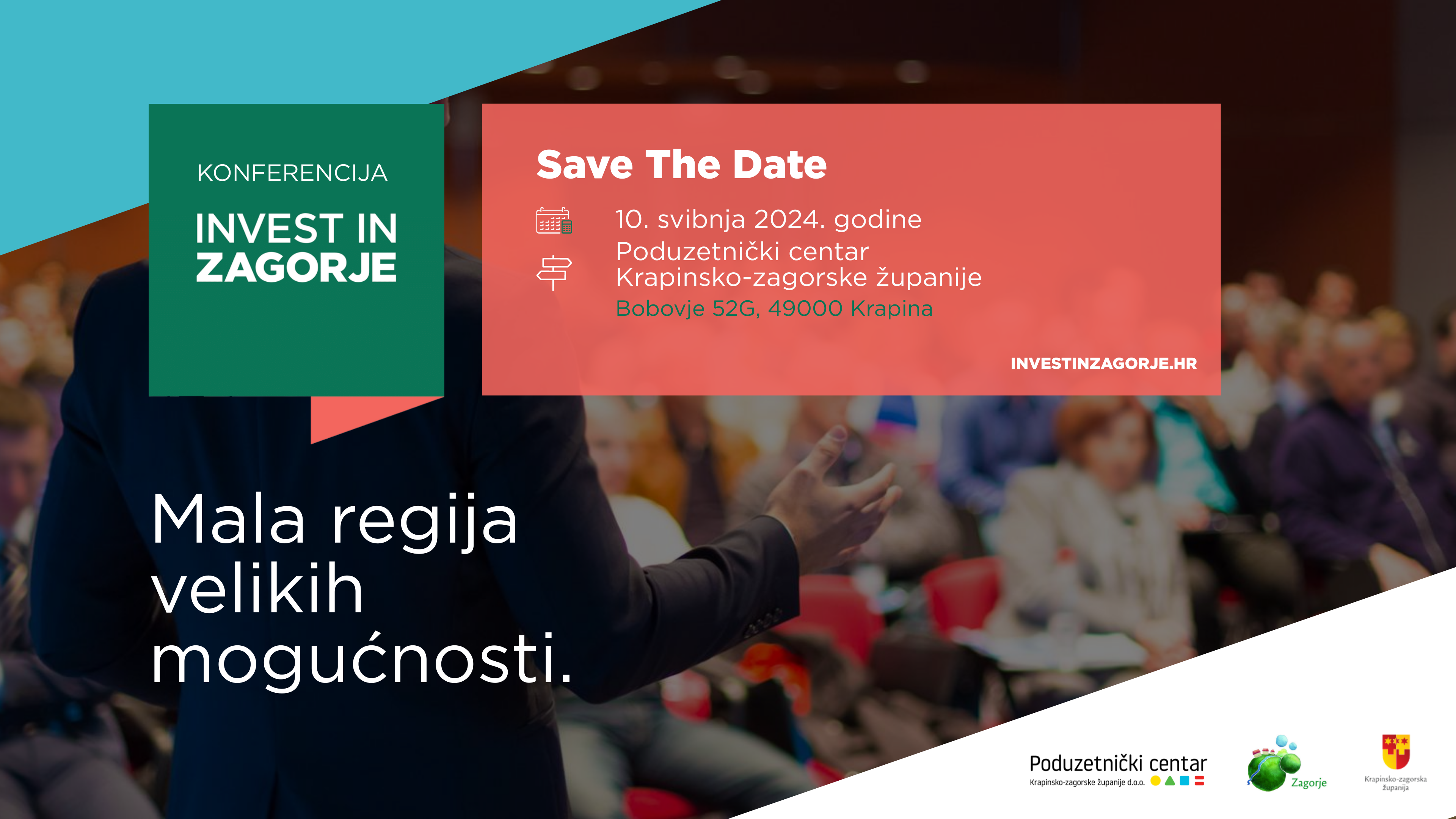 KONFERENCIJA

INVEST IN ZAGORJE

Save The Date

10. svibnja 2024. godine

Poduzetnički centar Krapinsko-zagorske županije

Bobovje 52G, 49000 Krapina

INVESTINZAGORJE.HR

Mala regija velikih mogućnosti.

Poduzetnički centar
Krapinsko-zagorske županije d.o.o.

Zagorje

Krapinsko-zagorska županija